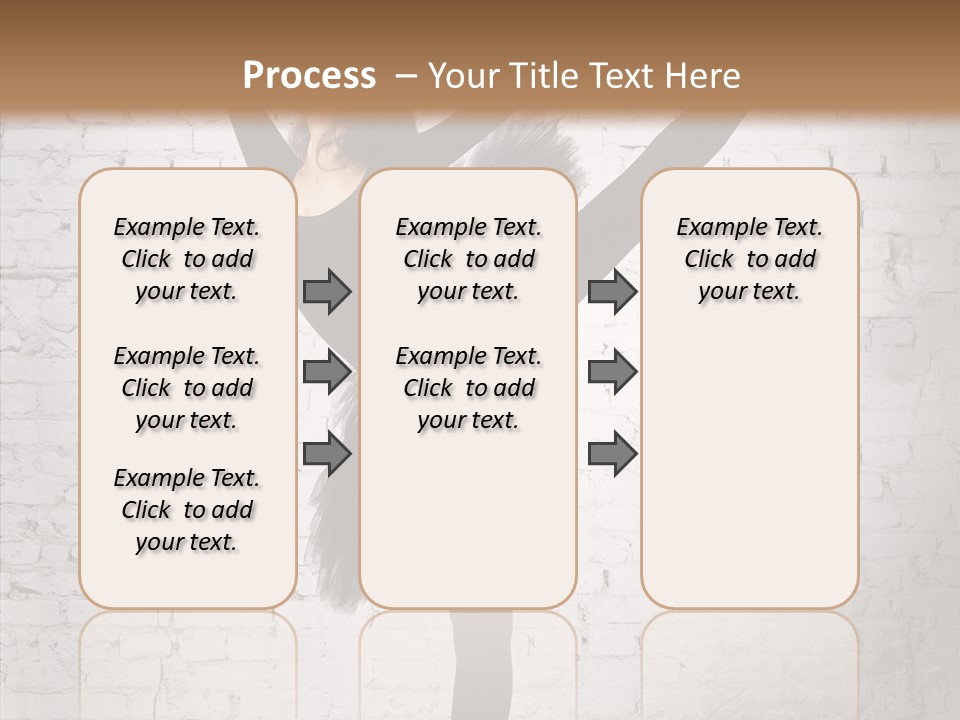 Process – Your Title Text Here

Example Text. Click to add your text.

Example Text. Click to add your text.

Example Text. Click to add your text.

Example Text. Click to add your text.

Example Text. Click to add your text.

Example Text. Click to add your text.